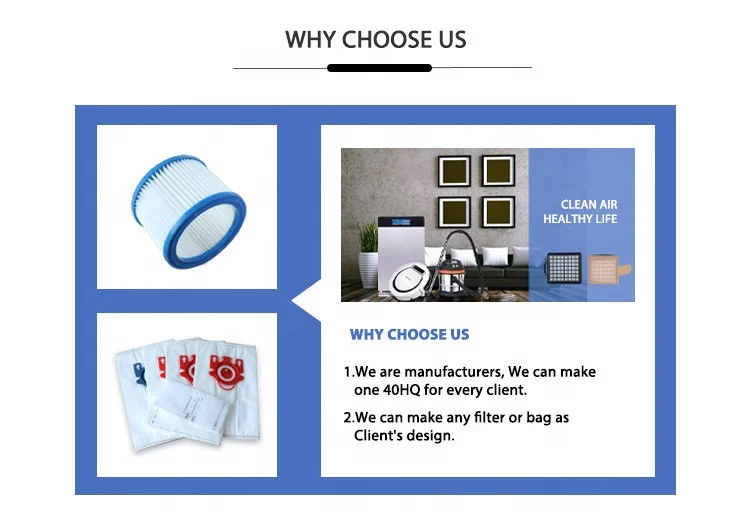 WHY CHOOSE US

CLEAN AIR
HEALTHY LIFE

WHY CHOOSE US

1.We are manufacturers, We can make one 40HQ for every client.

2.We can make any filter or bag as Client's design.